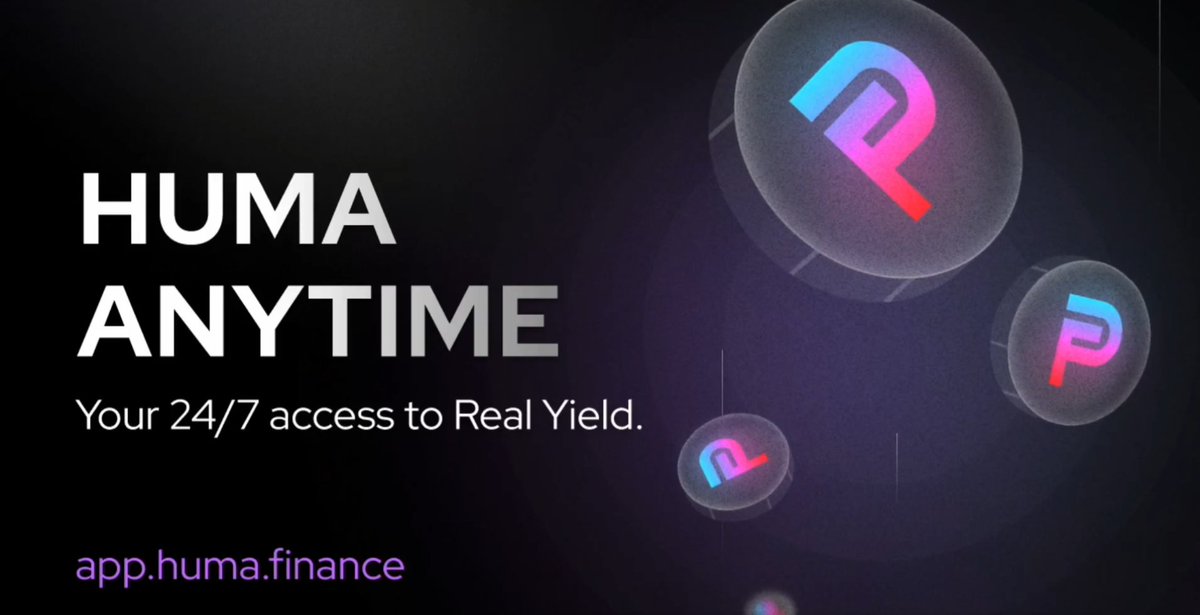 HUMA
ANYTIME

Your 24/7 access to Real Yield.

app.huma.finance